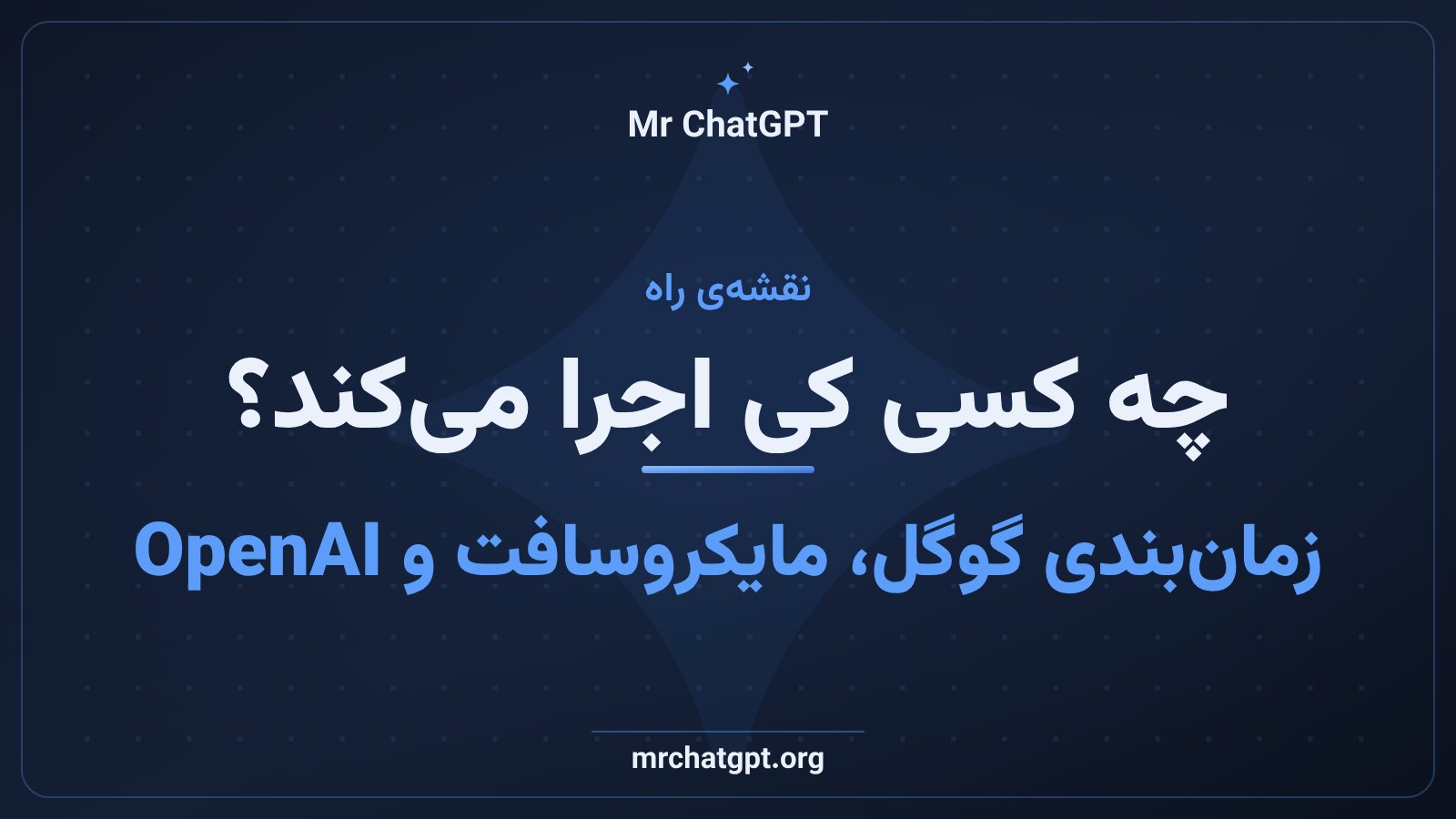 Mr ChatGPT

نقشه‌ی راه

چه کسی کی اجرا می‌کند؟

زمان‌بندی گوگل، مایکروسافت و OpenAI

mrchatgpt.org